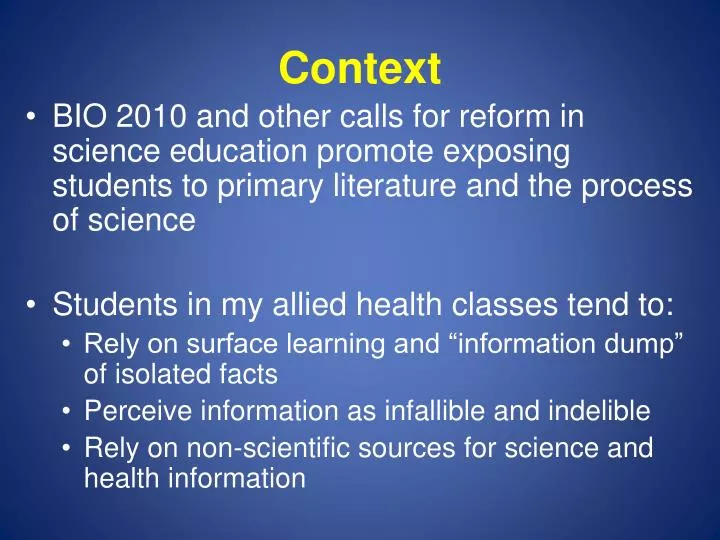 Context

• BIO 2010 and other calls for reform in science education promote exposing students to primary literature and the process of science

• Students in my allied health classes tend to:
  • Rely on surface learning and “information dump” of isolated facts
  • Perceive information as infallible and indelible
  • Rely on non-scientific sources for science and health information